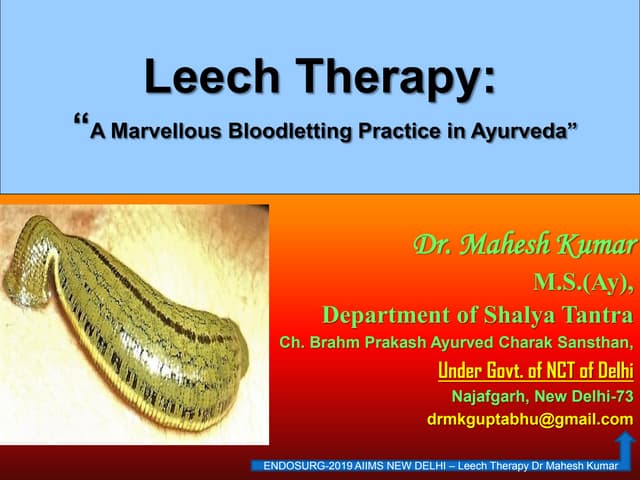 Leech Therapy:
“A Marvellous Bloodletting Practice in Ayurveda”

Dr. Mahesh Kumar
M.S.(Ay),
Department of Shalya Tantra
Ch. Brahm Prakash Ayurved Charak Sansthan,
Under Govt. of NCT of Delhi
Najafgarh, New Delhi-73
drmkguptabhu@gmail.com

ENDOSURG-2019 AIIMS NEW DELHI – Leech Therapy Dr Mahesh Kumar